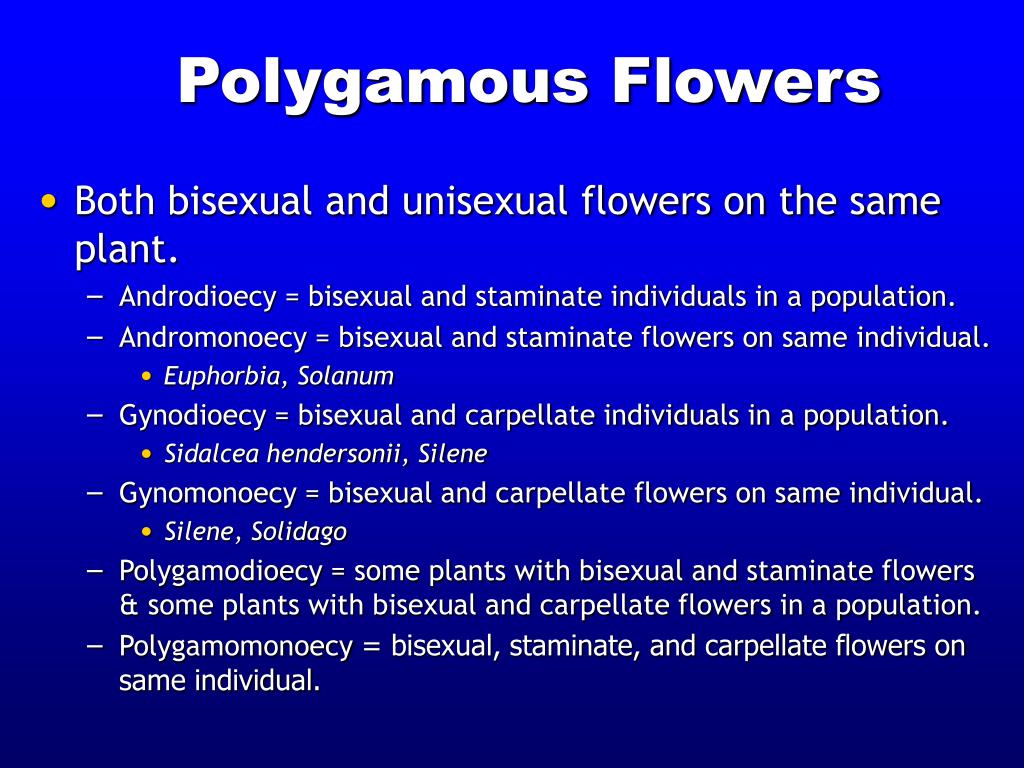 Polygamous Flowers

• Both bisexual and unisexual flowers on the same plant.
– Androdioecy = bisexual and staminate individuals in a population.
– Andromonoecy = bisexual and staminate flowers on same individual.
• Euphorbia, Solanum
– Gynodioecy = bisexual and carpellate individuals in a population.
• Sidalcea hendersonii, Silene
– Gynomonoecy = bisexual and carpellate flowers on same individual.
• Silene, Solidago
– Polygamodioecy = some plants with bisexual and staminate flowers & some plants with bisexual and carpellate flowers in a population.
– Polygamomonoecy = bisexual, staminate, and carpellate flowers on same individual.